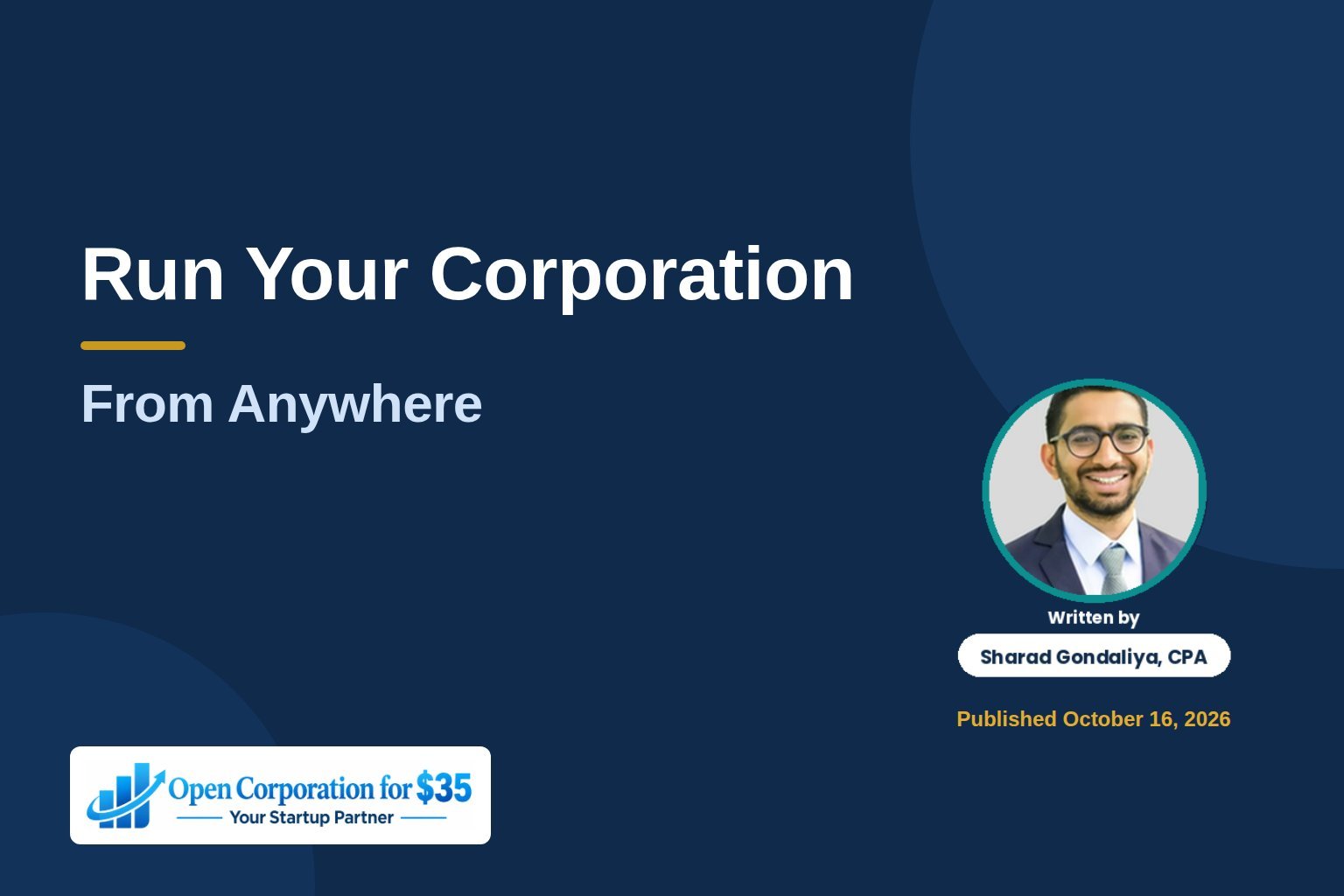 Run Your Corporation

From Anywhere

Written by

Sharad Gondaliya, CPA

Published October 16, 2026

Open Corporation for $35

Your Startup Partner